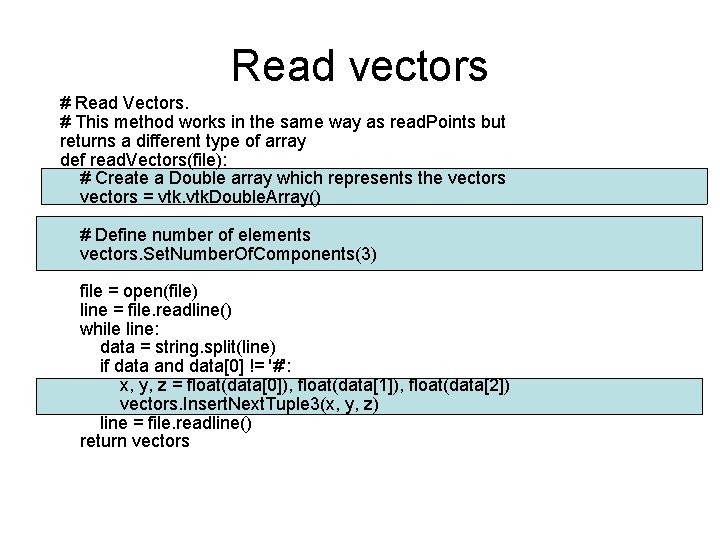 Read vectors

# Read Vectors.
# This method works in the same way as readPoints but returns a different type of array
def readVectors(file):
# Create a Double array which represents the vectors
vectors = vtk.vtkDoubleArray()

# Define number of elements
vectors.SetNumberOfComponents(3)

file = open(file)
line = file.readline()
while line:
data = string.split(line)
if data and data[0] != '#':
x, y, z = float(data[0]), float(data[1]), float(data[2])
vectors.InsertNextTuple3(x, y, z)
line = file.readline()
return vectors